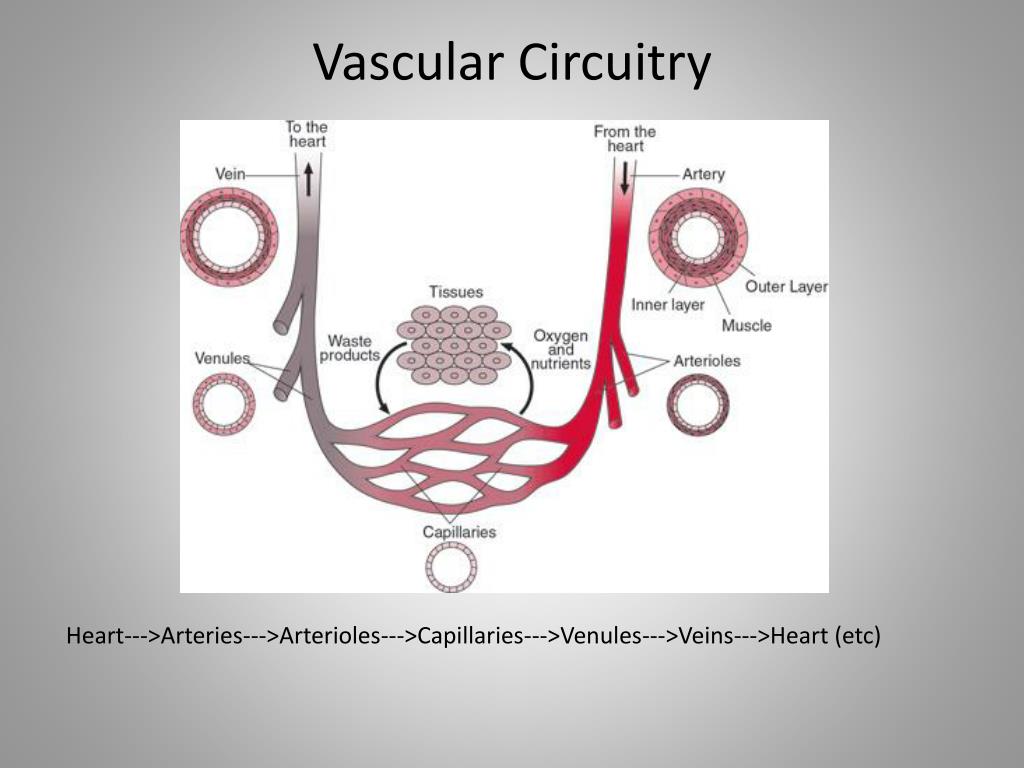 Vascular Circuitry

To the heart

From the heart

Vein

Artery

Outer Layer

Inner layer

Muscle

Tissues

Waste products

Oxygen and nutrients

Venules

Arterioles

Capillaries

Heart--->Arteries--->Arterioles--->Capillaries--->Venules--->Veins--->Heart (etc)